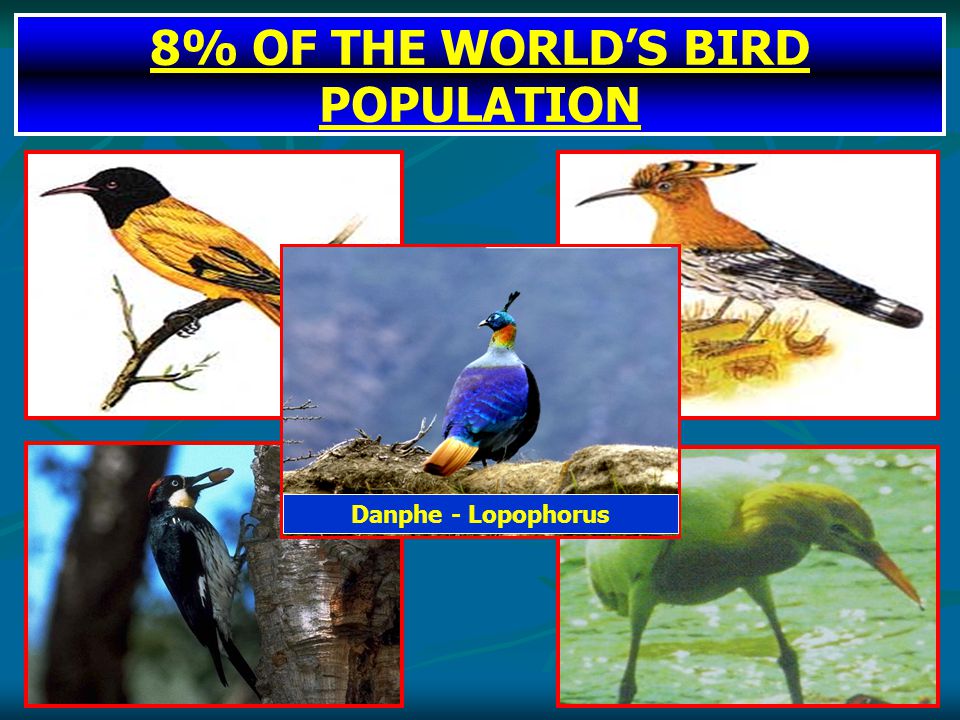 8% OF THE WORLD'S BIRD POPULATION

Danphe - Lopophorus